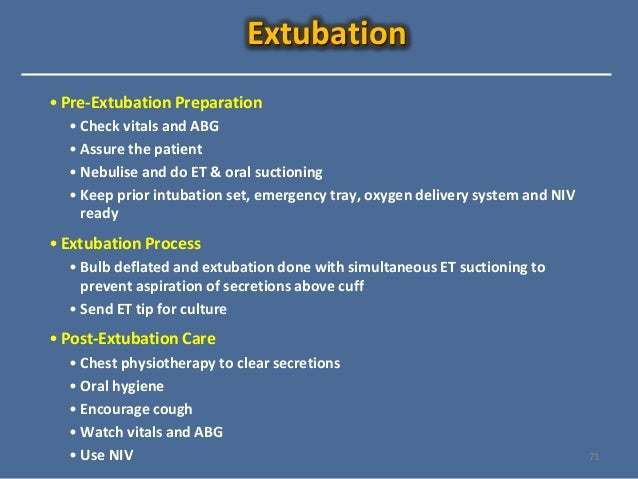 Extubation

• Pre-Extubation Preparation
  • Check vitals and ABG
  • Assure the patient
  • Nebulise and do ET & oral suctioning
  • Keep prior intubation set, emergency tray, oxygen delivery system and NIV ready

• Extubation Process
  • Bulb deflated and extubation done with simultaneous ET suctioning to prevent aspiration of secretions above cuff
  • Send ET tip for culture

• Post-Extubation Care
  • Chest physiotherapy to clear secretions
  • Oral hygiene
  • Encourage cough
  • Watch vitals and ABG
  • Use NIV

71